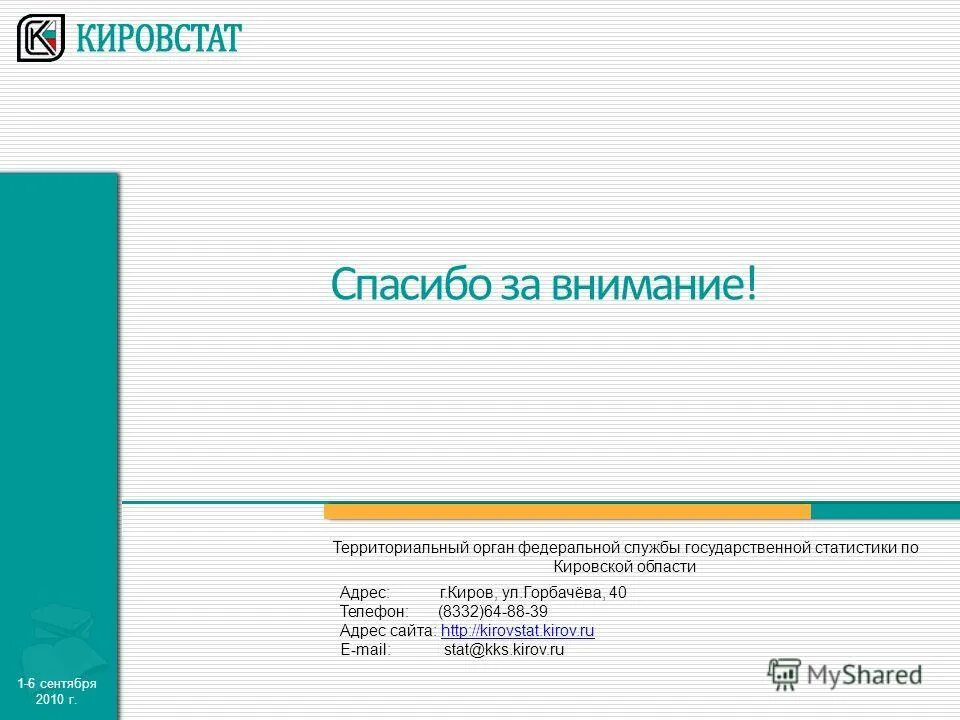 КИРОВСТАТ

Спасибо за внимание!

Территориальный орган федеральной службы государственной статистики по Кировской области

Адрес: г.Киров, ул.Горбачёва, 40
Телефон: (8332)64-88-39
Адрес сайта: http://kirovstat.kirov.ru
E-mail: stat@kks.kirov.ru

1-6 сентября 2010 г.

MyShared